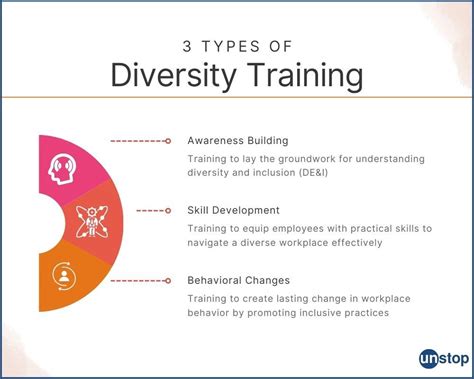 3 TYPES OF
Diversity Training

Awareness Building
Training to lay the groundwork for understanding diversity and inclusion (DE&I)

Skill Development
Training to equip employees with practical skills to navigate a diverse workplace effectively

Behavioral Changes
Training to create lasting change in workplace behavior by promoting inclusive practices

unstop